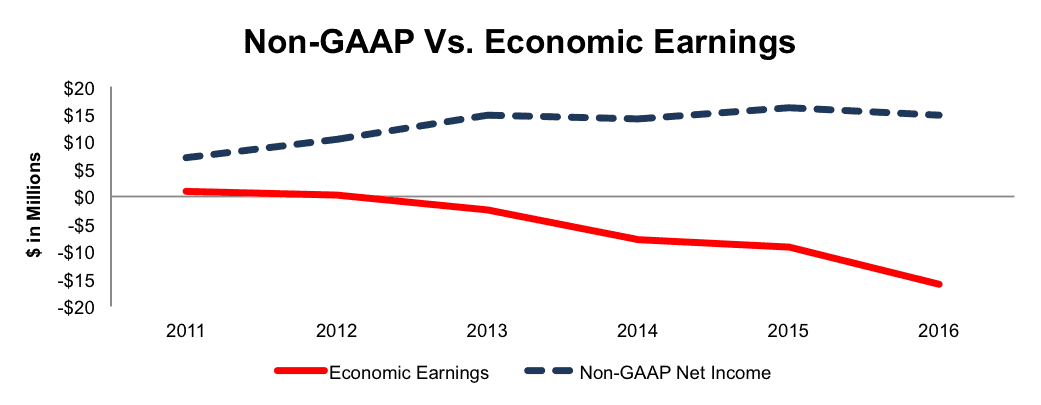 Non-GAAP Vs. Economic Earnings

$ in Millions

$20
$15
$10
$5
$0
-$5
-$10
-$15
-$20

2011
2012
2013
2014
2015
2016

Economic Earnings
Non-GAAP Net Income